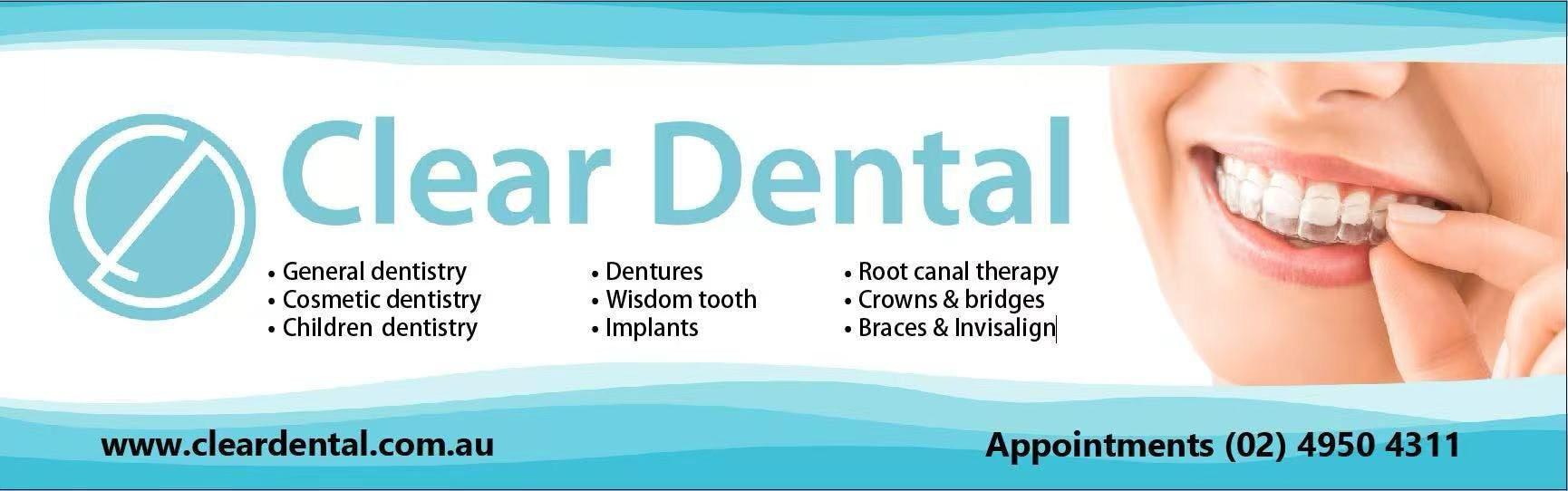 Clear Dental

• General dentistry
• Cosmetic dentistry
• Children dentistry

• Dentures
• Wisdom tooth
• Implants

• Root canal therapy
• Crowns & bridges
• Braces & Invisalign

www.cleardental.com.au

Appointments (02) 4950 4311